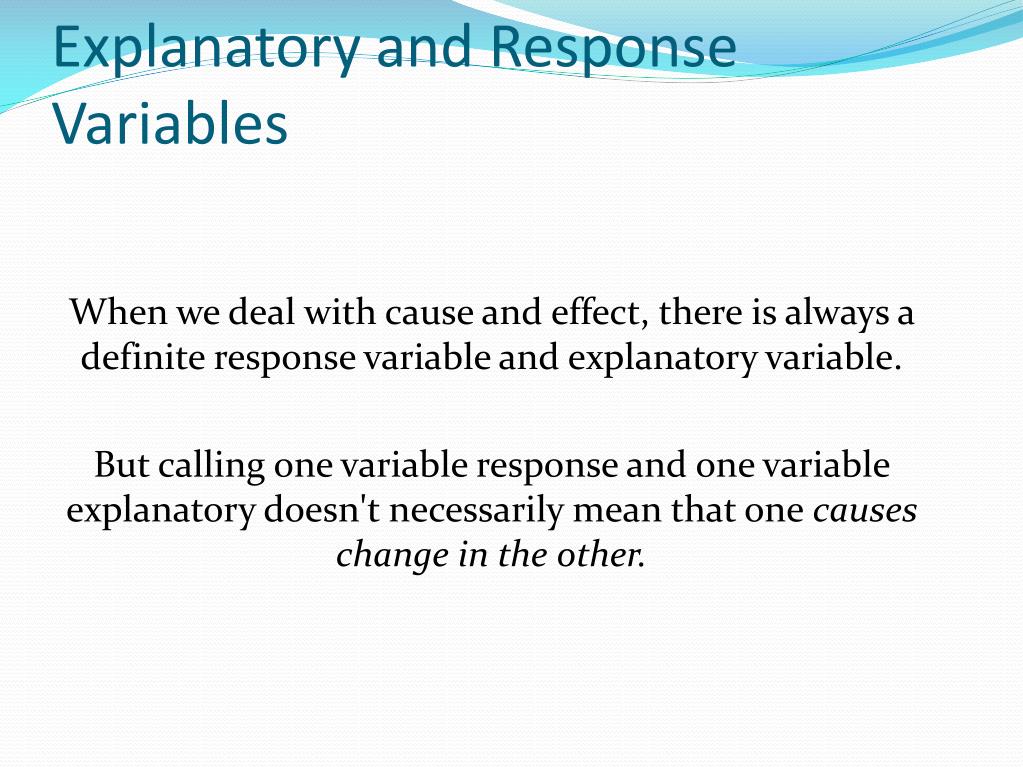 Explanatory and Response Variables

When we deal with cause and effect, there is always a definite response variable and explanatory variable.

But calling one variable response and one variable explanatory doesn't necessarily mean that one causes change in the other.